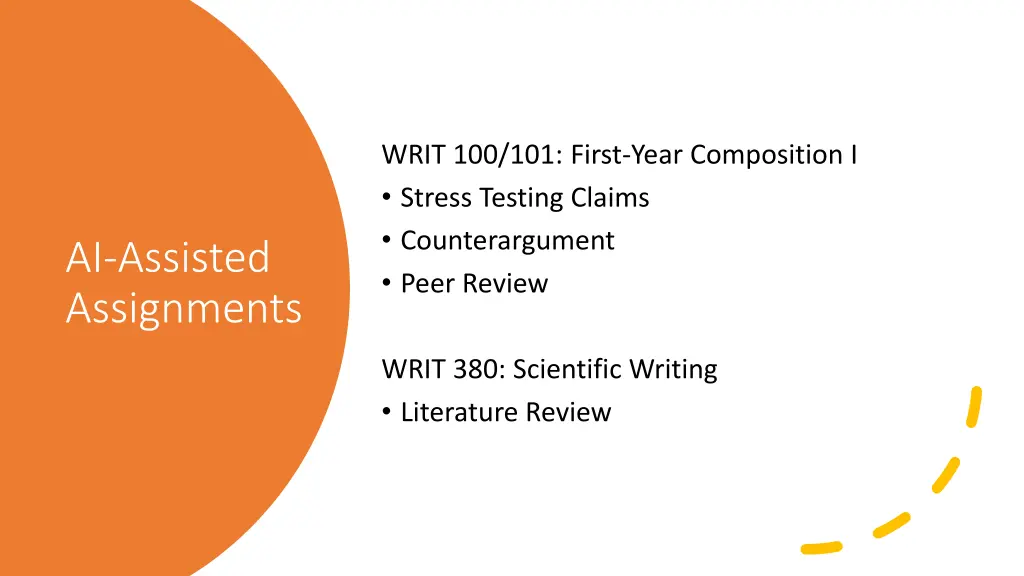 AI-Assisted Assignments

WRIT 100/101: First-Year Composition I
• Stress Testing Claims
• Counterargument
• Peer Review

WRIT 380: Scientific Writing
• Literature Review